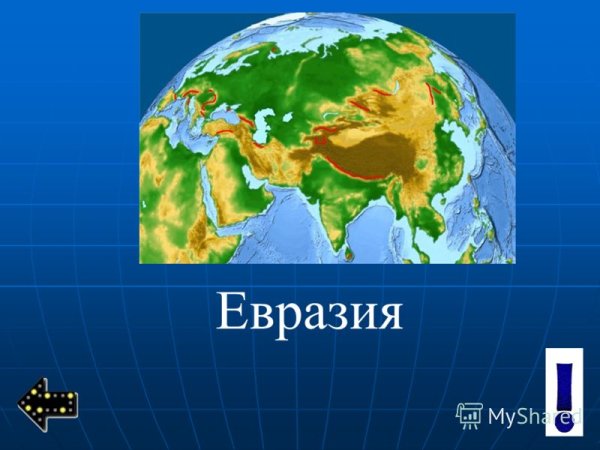 Евразия

!

MyShared